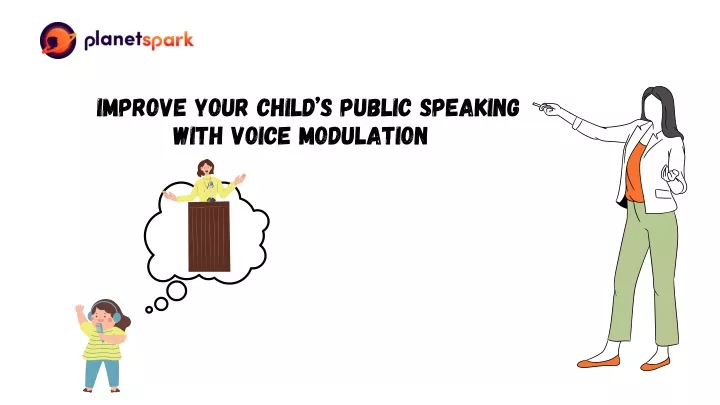 planetspark

IMPROVE YOUR CHILD'S PUBLIC SPEAKING WITH VOICE MODULATION